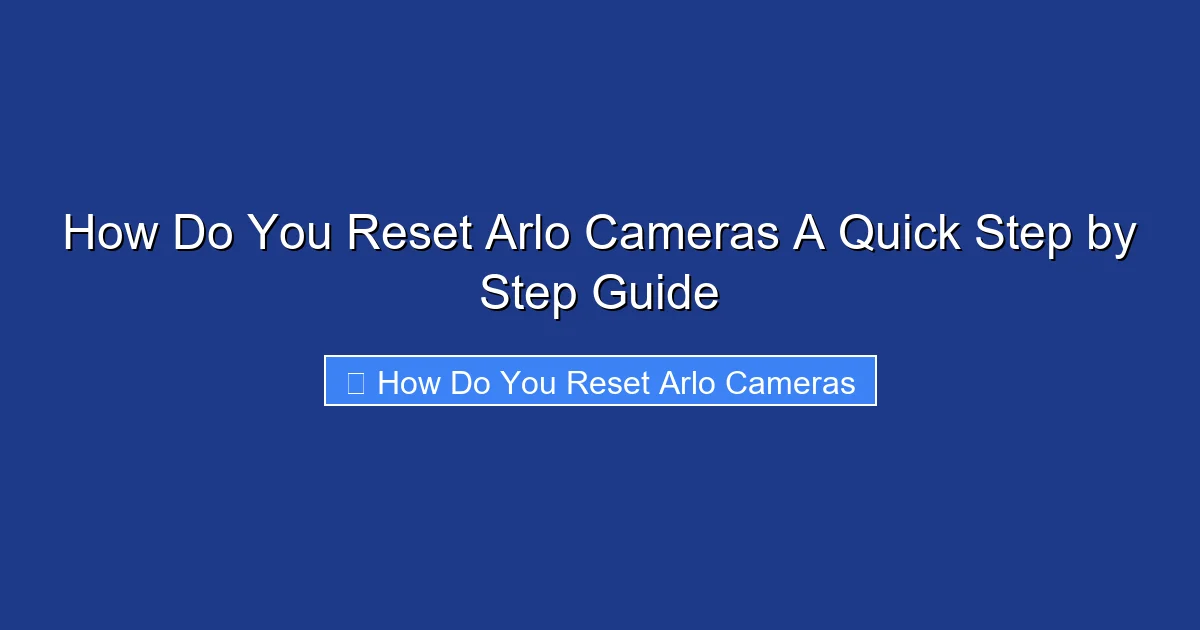 How Do You Reset Arlo Cameras A Quick Step by Step Guide

How Do You Reset Arlo Cameras